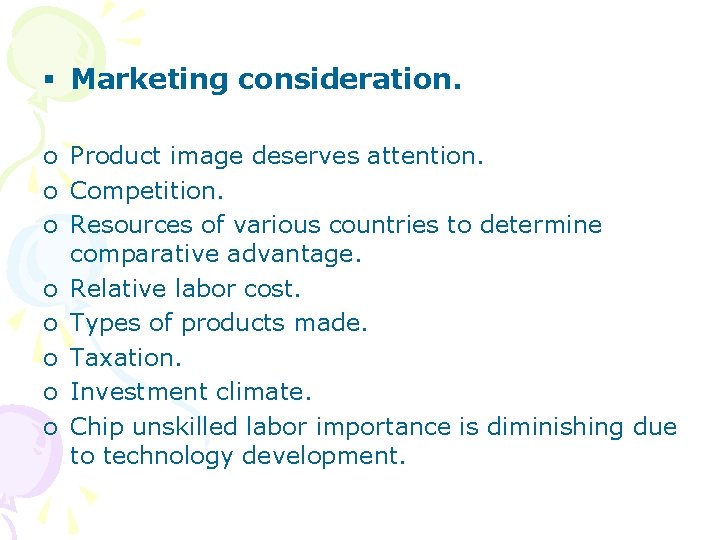 ▪ Marketing consideration.

o Product image deserves attention.
o Competition.
o Resources of various countries to determine comparative advantage.
o Relative labor cost.
o Types of products made.
o Taxation.
o Investment climate.
o Chip unskilled labor importance is diminishing due to technology development.